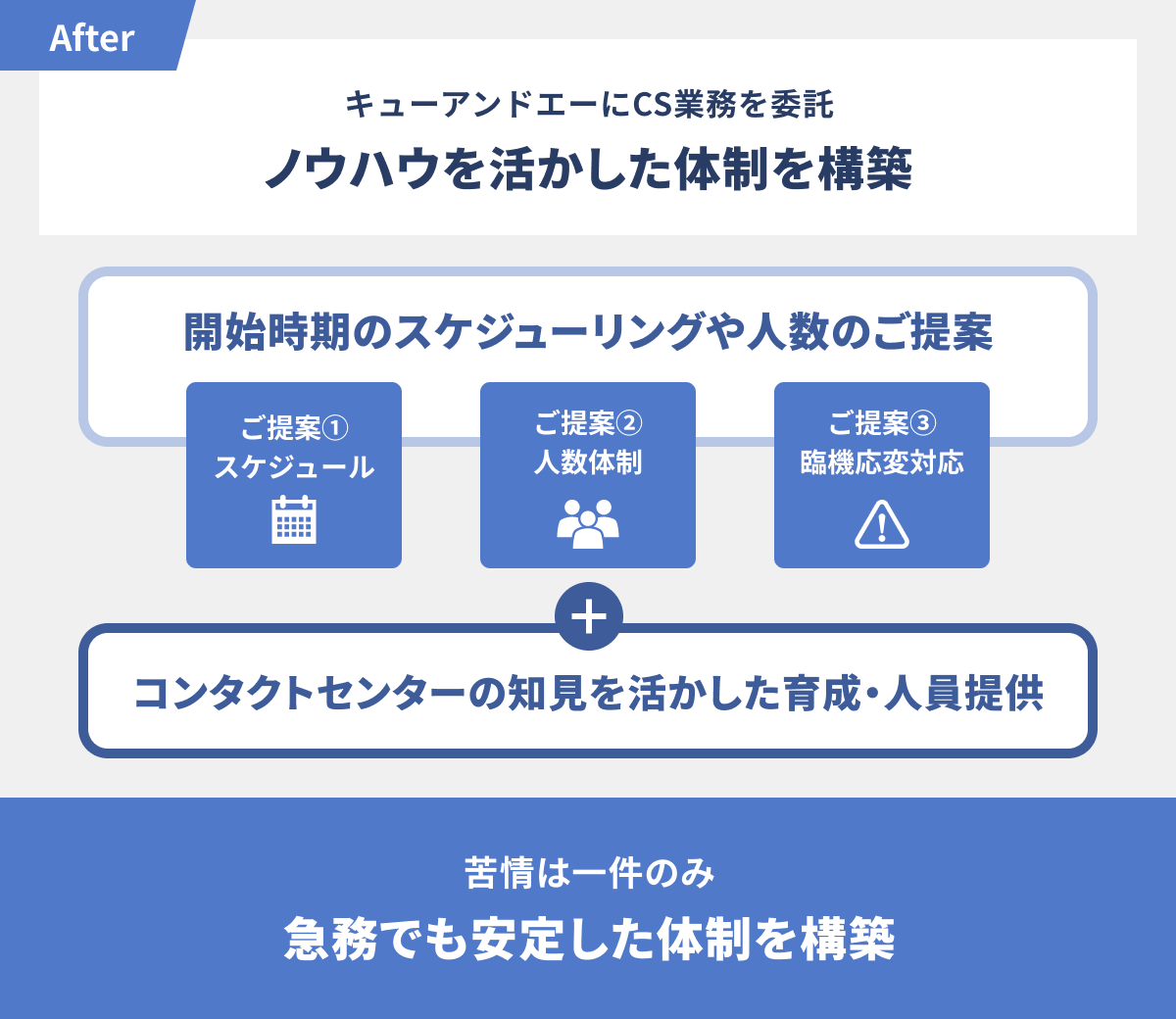 After

キューアンドエーにCS業務を委託

ノウハウを活かした体制を構築

開始時期のスケジューリングや人数のご提案

ご提案①
スケジュール

ご提案②
人数体制

ご提案③
臨機応変対応

+

コンタクトセンターの知見を活かした育成・人員提供

苦情は一件のみ

急務でも安定した体制を構築